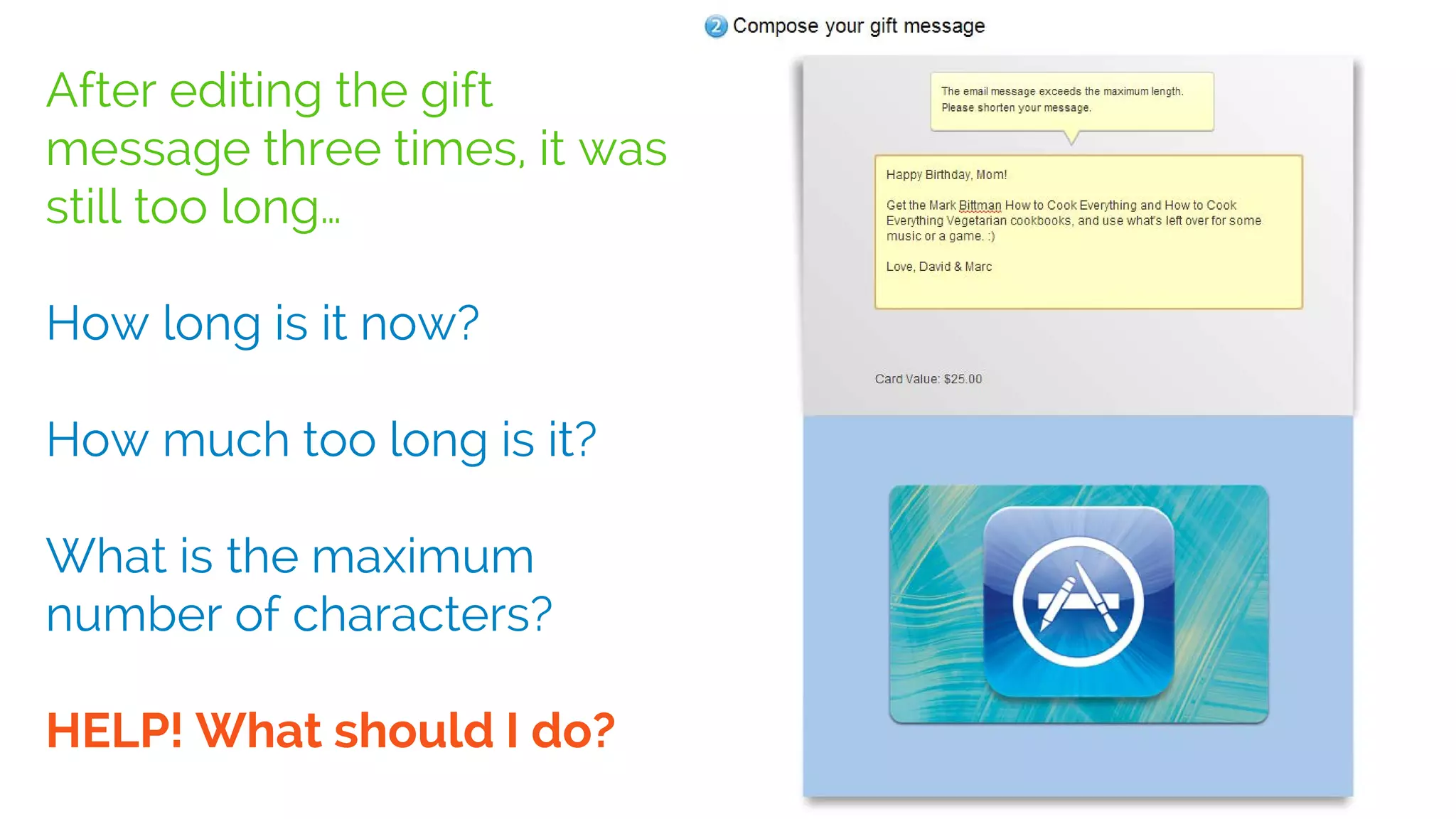 After editing the gift message three times, it was still too long...

How long is it now?

How much too long is it?

What is the maximum number of characters?

HELP! What should I do?

2 Compose your gift message

The email message exceeds the maximum length. Please shorten your message.

Happy Birthday, Mom!

Get the Mark Bittman How to Cook Everything and How to Cook Everything Vegetarian cookbooks, and use what's left over for some music or a game. :)

Love, David & Marc

Card Value: $25.00